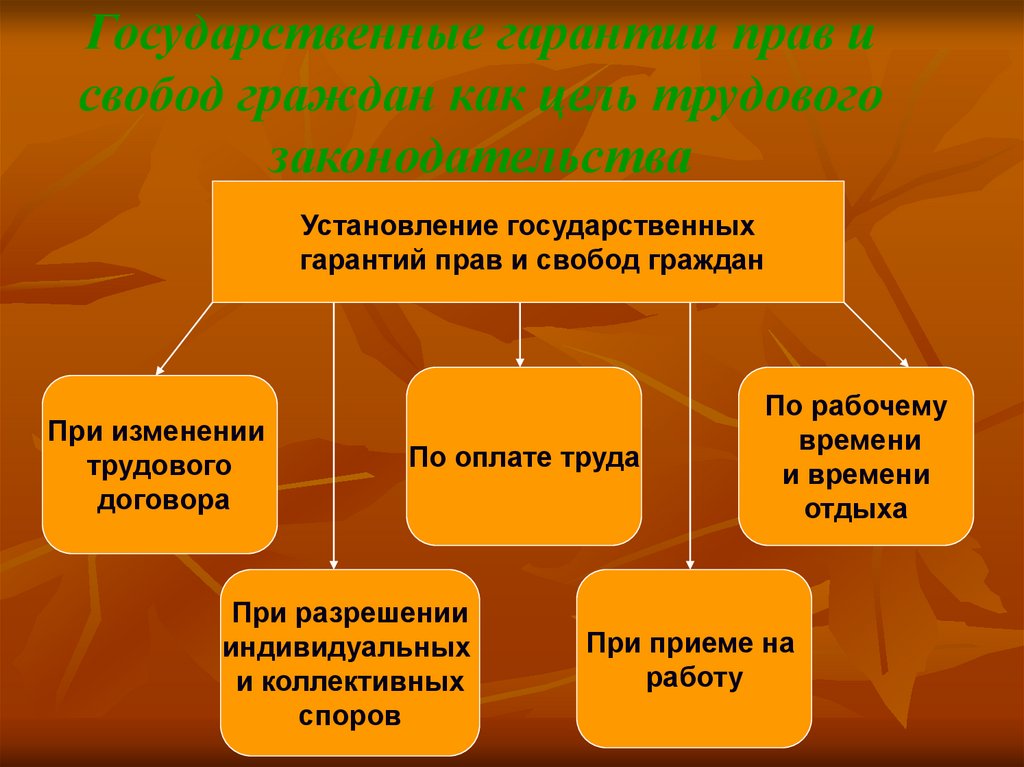 Государственные гарантии прав и свобод граждан как цель трудового законодательства

Установление государственных гарантий прав и свобод граждан

При изменении трудового договора

По оплате труда

По рабочему времени и времени отдыха

При разрешении индивидуальных и коллективных споров

При приеме на работу